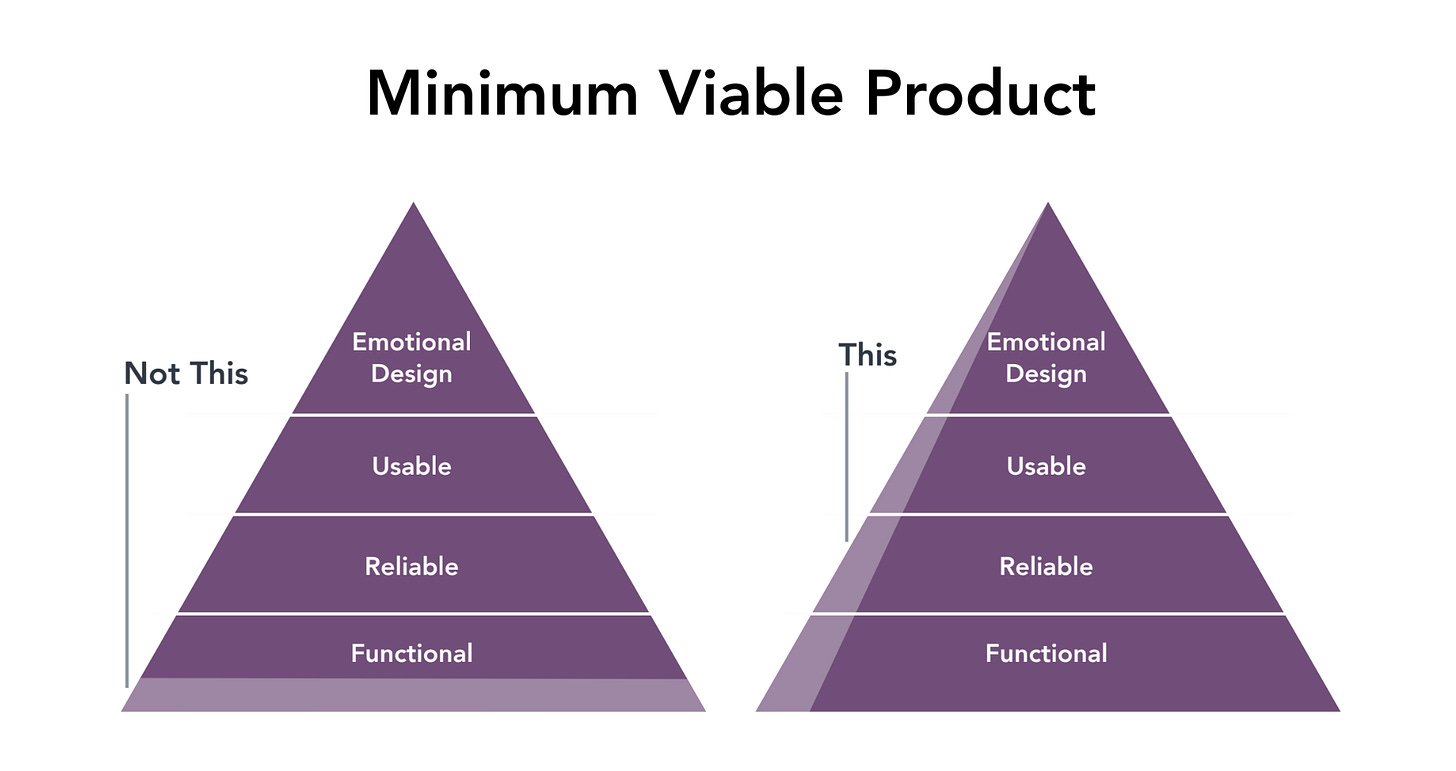 Minimum Viable Product

Not This

Emotional Design

Usable

Reliable

Functional

This

Emotional Design

Usable

Reliable

Functional